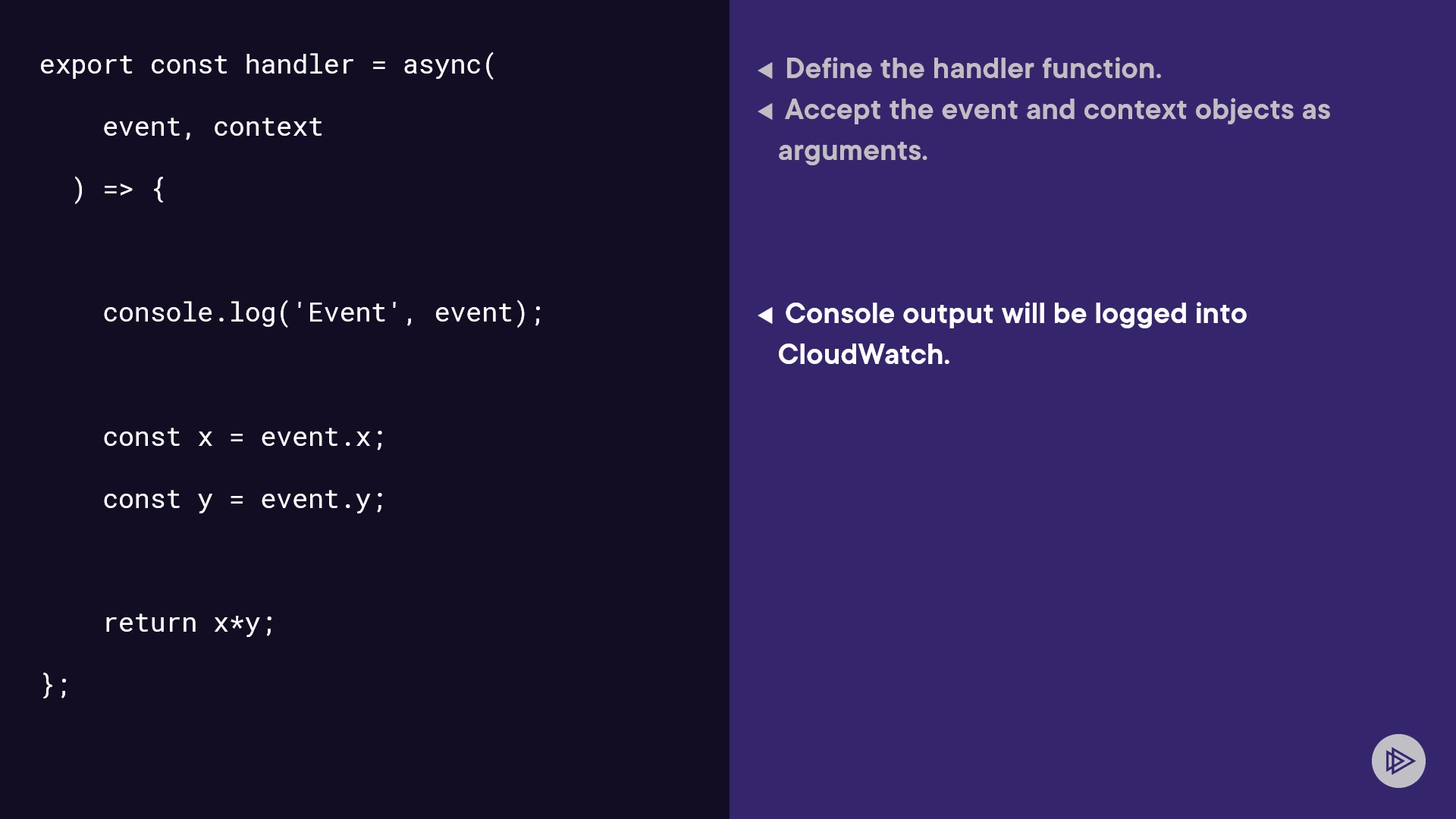 export const handler = async(
    event, context
  ) => {

    console.log('Event', event);

    const x = event.x;
    const y = event.y;

    return x*y;
};

◀ Define the handler function.
◀ Accept the event and context objects as arguments.

◀ Console output will be logged into CloudWatch.